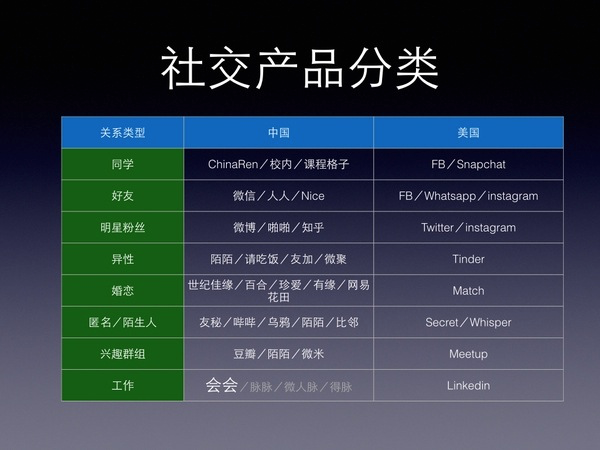 社交产品分类

| 关系类型 | 中国 | 美国 |
|---|---|---|
| 同学 | ChinaRen／校内／课程格子 | FB／Snapchat |
| 好友 | 微信／人人／Nice | FB／Whatsapp／instagram |
| 明星粉丝 | 微博／啪啪／知乎 | Twitter／instagram |
| 异性 | 陌陌／请吃饭／友加／微聚 | Tinder |
| 婚恋 | 世纪佳缘／百合／珍爱／有缘／网易花田 | Match |
| 匿名／陌生人 | 友秘／哔哔／乌鸦／陌陌／比邻 | Secret／Whisper |
| 兴趣群组 | 豆瓣／陌陌／微米 | Meetup |
| 工作 | 会会／脉脉／微人脉／得脉 | Linkedin |